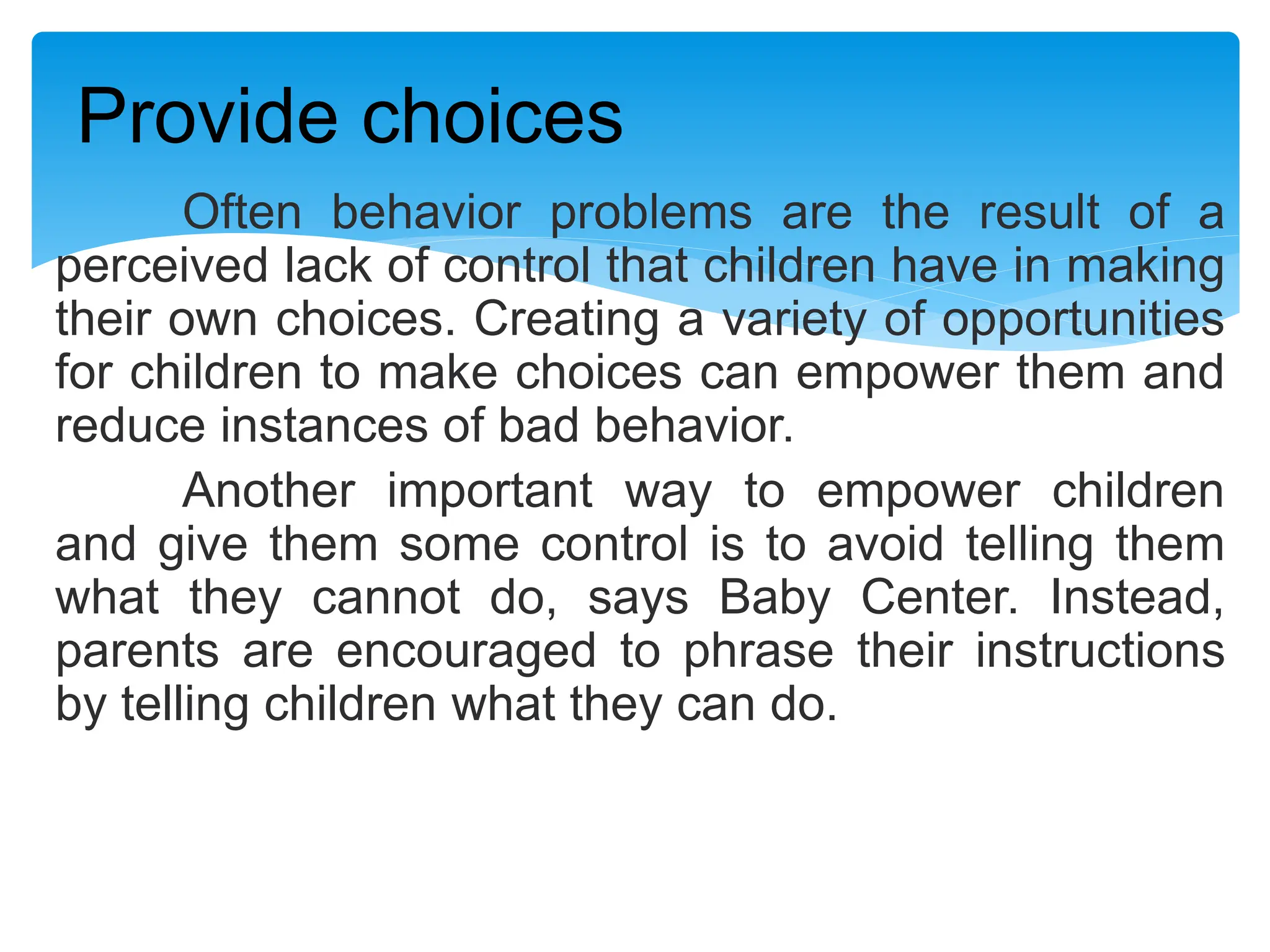 Provide choices

Often behavior problems are the result of a perceived lack of control that children have in making their own choices. Creating a variety of opportunities for children to make choices can empower them and reduce instances of bad behavior.

Another important way to empower children and give them some control is to avoid telling them what they cannot do, says Baby Center. Instead, parents are encouraged to phrase their instructions by telling children what they can do.